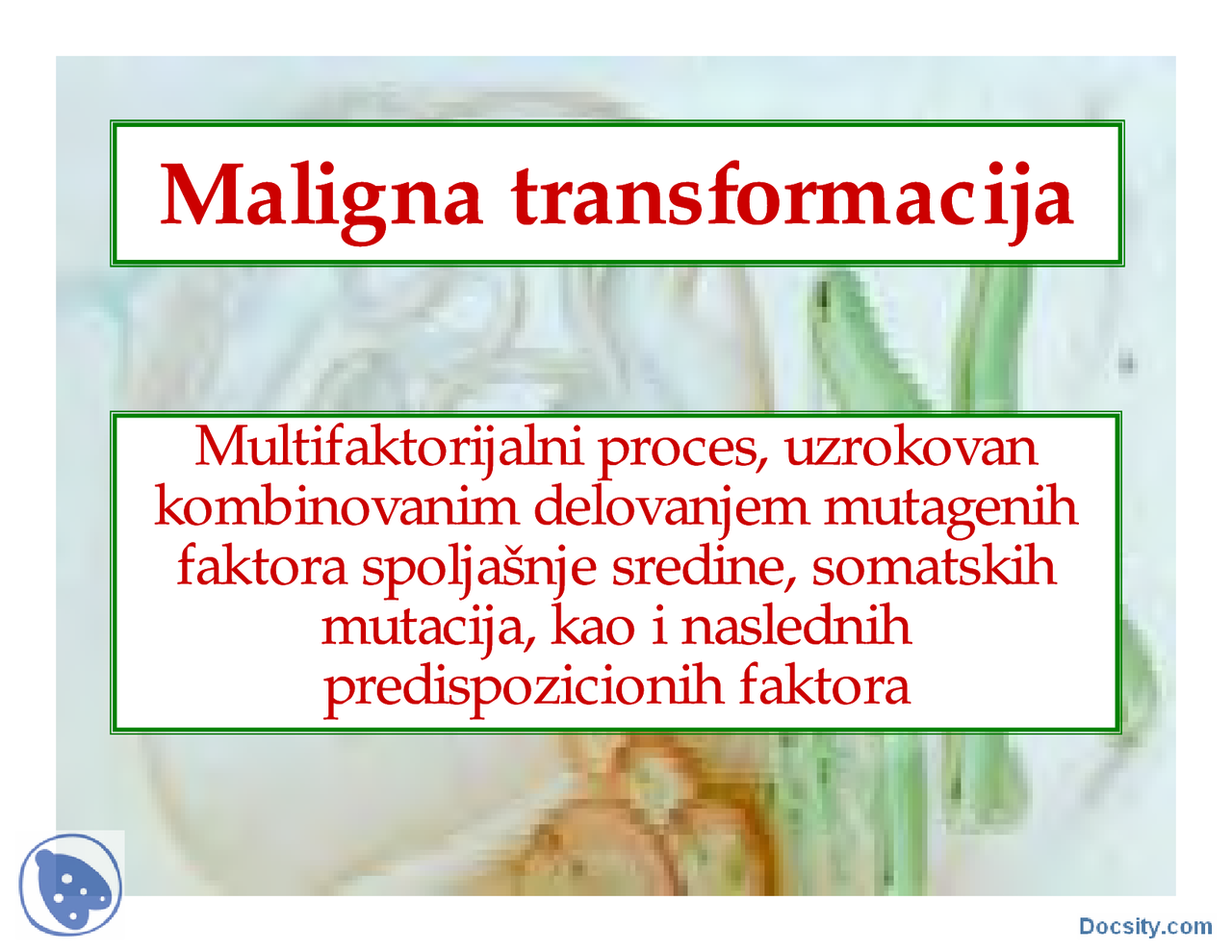 Maligna transformacija

Multifaktorijalni proces, uzrokovan kombinovanim delovanjem mutagenih faktora spoljašnje sredine, somatskih mutacija, kao i naslednih predispozicionih faktora

Docsity.com